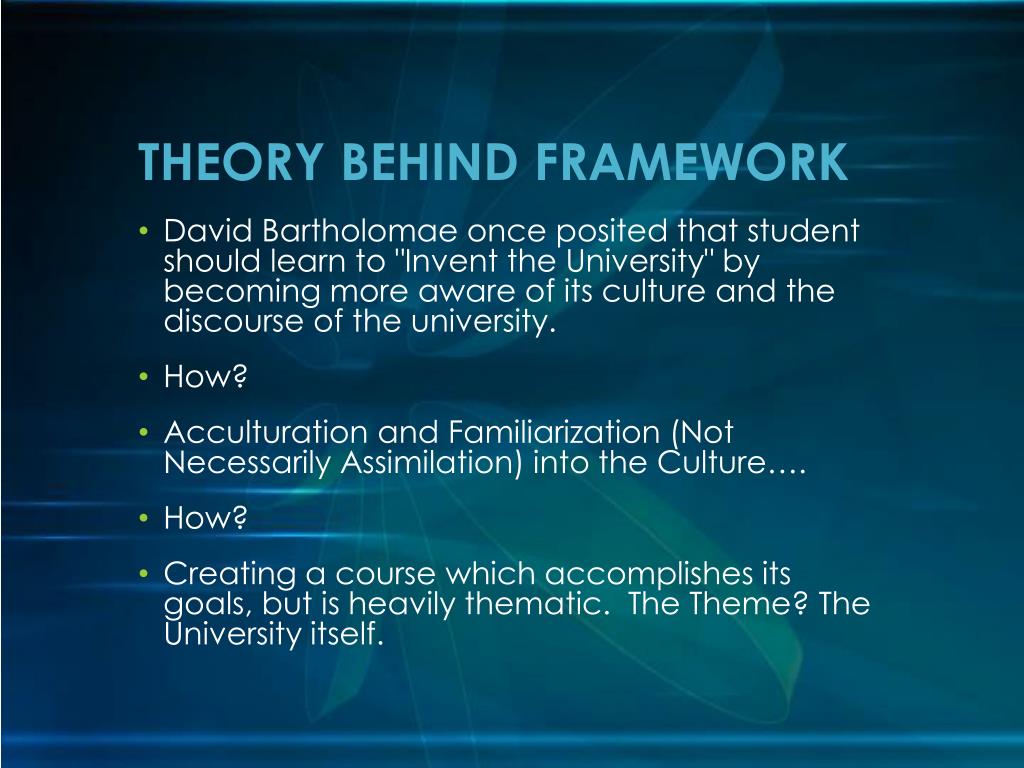 THEORY BEHIND FRAMEWORK

• David Bartholomae once posited that student should learn to "Invent the University" by becoming more aware of its culture and the discourse of the university.

• How?

• Acculturation and Familiarization (Not Necessarily Assimilation) into the Culture….

• How?

• Creating a course which accomplishes its goals, but is heavily thematic. The Theme? The University itself.